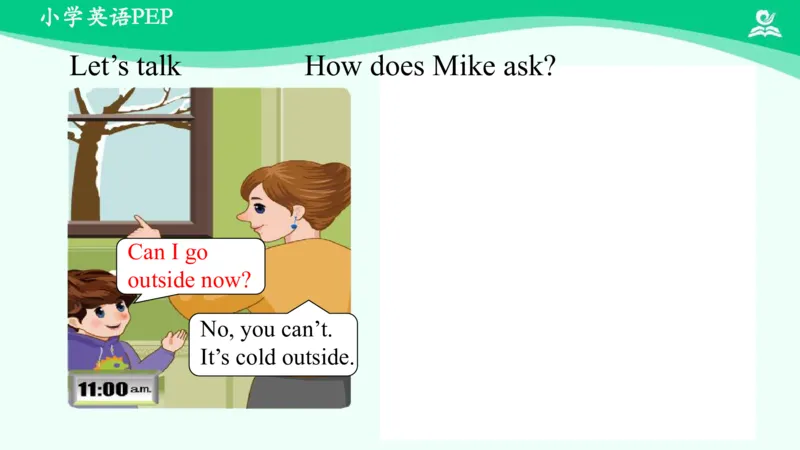 小学英语PEP

Let’s talk

How does Mike ask?

Can I go outside now?

No, you can’t. It’s cold outside.

11:00 a.m.